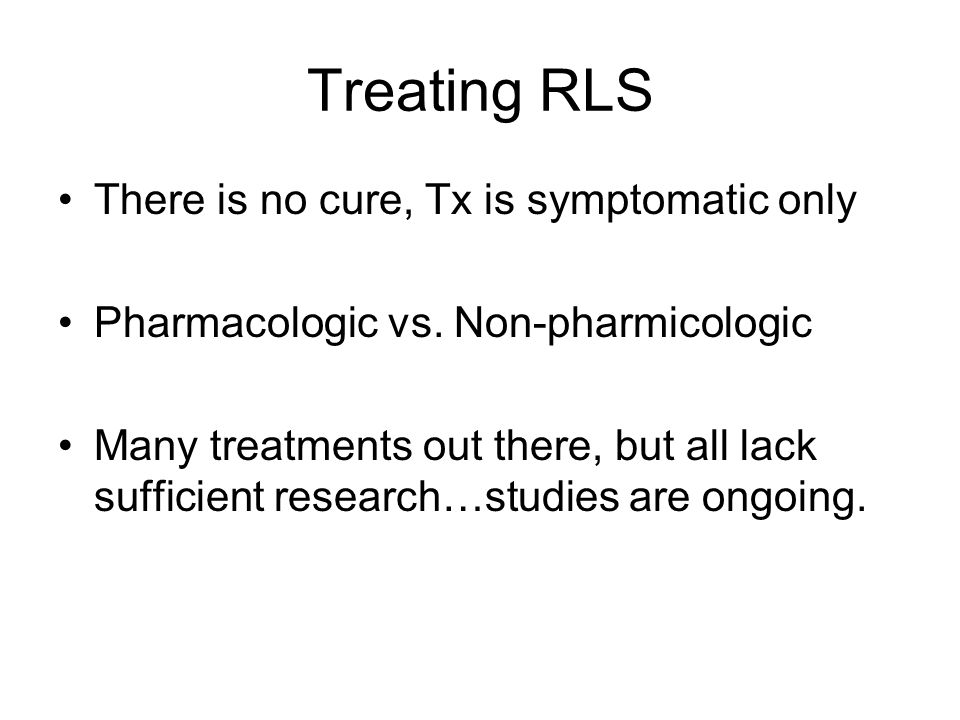 Treating RLS

• There is no cure, Tx is symptomatic only

• Pharmacologic vs. Non-pharmicologic

• Many treatments out there, but all lack sufficient research…studies are ongoing.